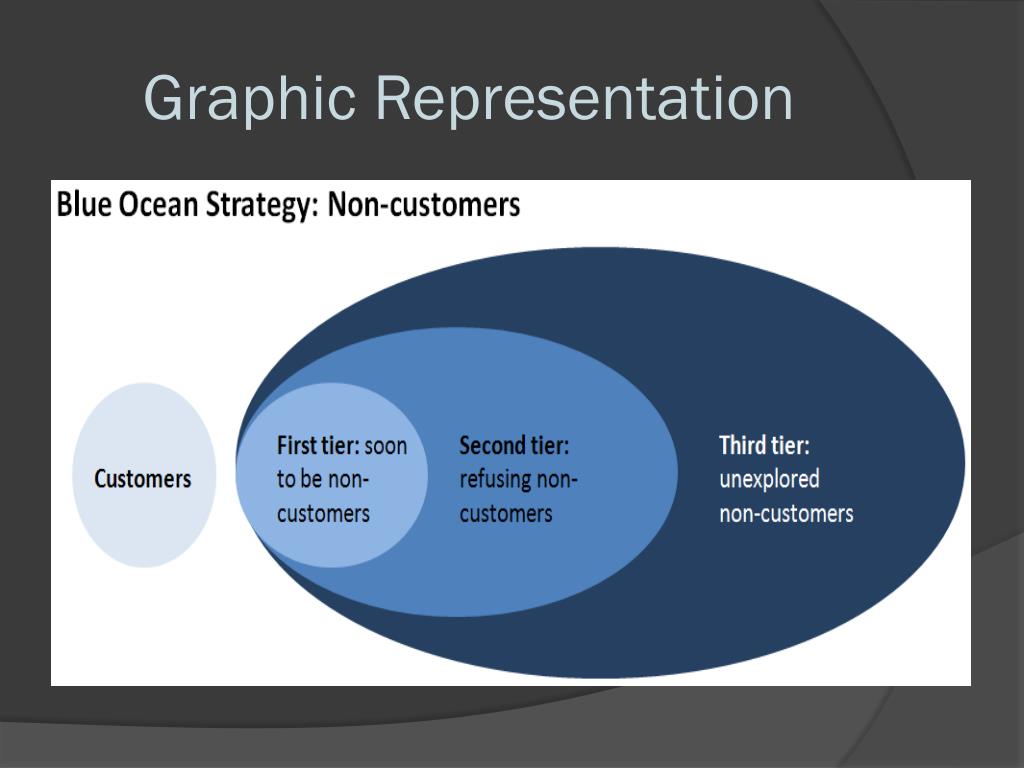 Graphic Representation

Blue Ocean Strategy: Non-customers

Customers

First tier: soon to be non-customers

Second tier: refusing non-customers

Third tier: unexplored non-customers